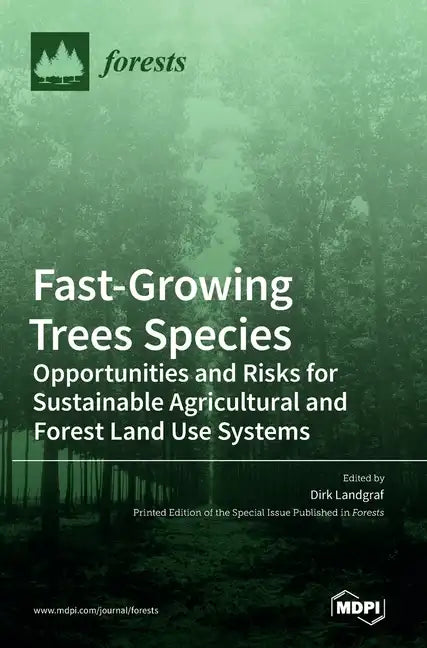 forests

Fast-Growing Trees Species

Opportunities and Risks for Sustainable Agricultural and Forest Land Use Systems

Edited by

Dirk Landgraf

Printed Edition of the Special Issue Published in Forests

www.mdpi.com/journal/forests

MDPI